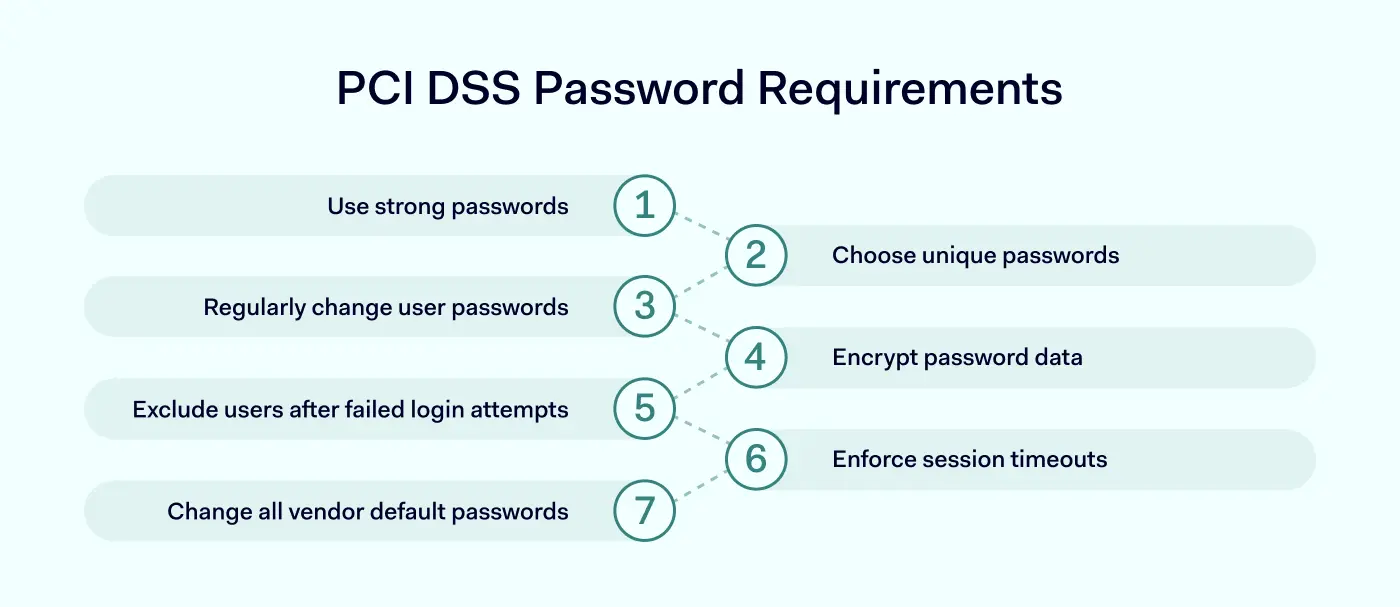 PCI DSS Password Requirements

Use strong passwords
1
2
Choose unique passwords
Regularly change user passwords
3
4
Encrypt password data
Exclude users after failed login attempts
5
6
Enforce session timeouts
Change all vendor default passwords
7